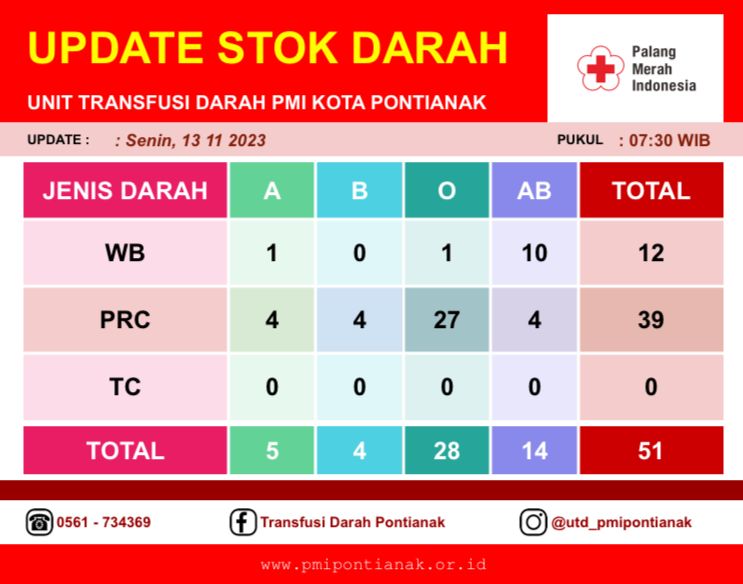 UPDATE STOK DARAH

UNIT TRANSFUSI DARAH PMI KOTA PONTIANAK

Palang Merah Indonesia

UPDATE : : Senin, 13 11 2023

PUKUL : 07:30 WIB

| JENIS DARAH | A | B | O | AB | TOTAL |
|---|---|---|---|---|---|
| WB | 1 | 0 | 1 | 10 | 12 |
| PRC | 4 | 4 | 27 | 4 | 39 |
| TC | 0 | 0 | 0 | 0 | 0 |
| TOTAL | 5 | 4 | 28 | 14 | 51 |

0561 - 734369

Transfusi Darah Pontianak

@utd_pmipontianak

www.pmipontianak.or.id